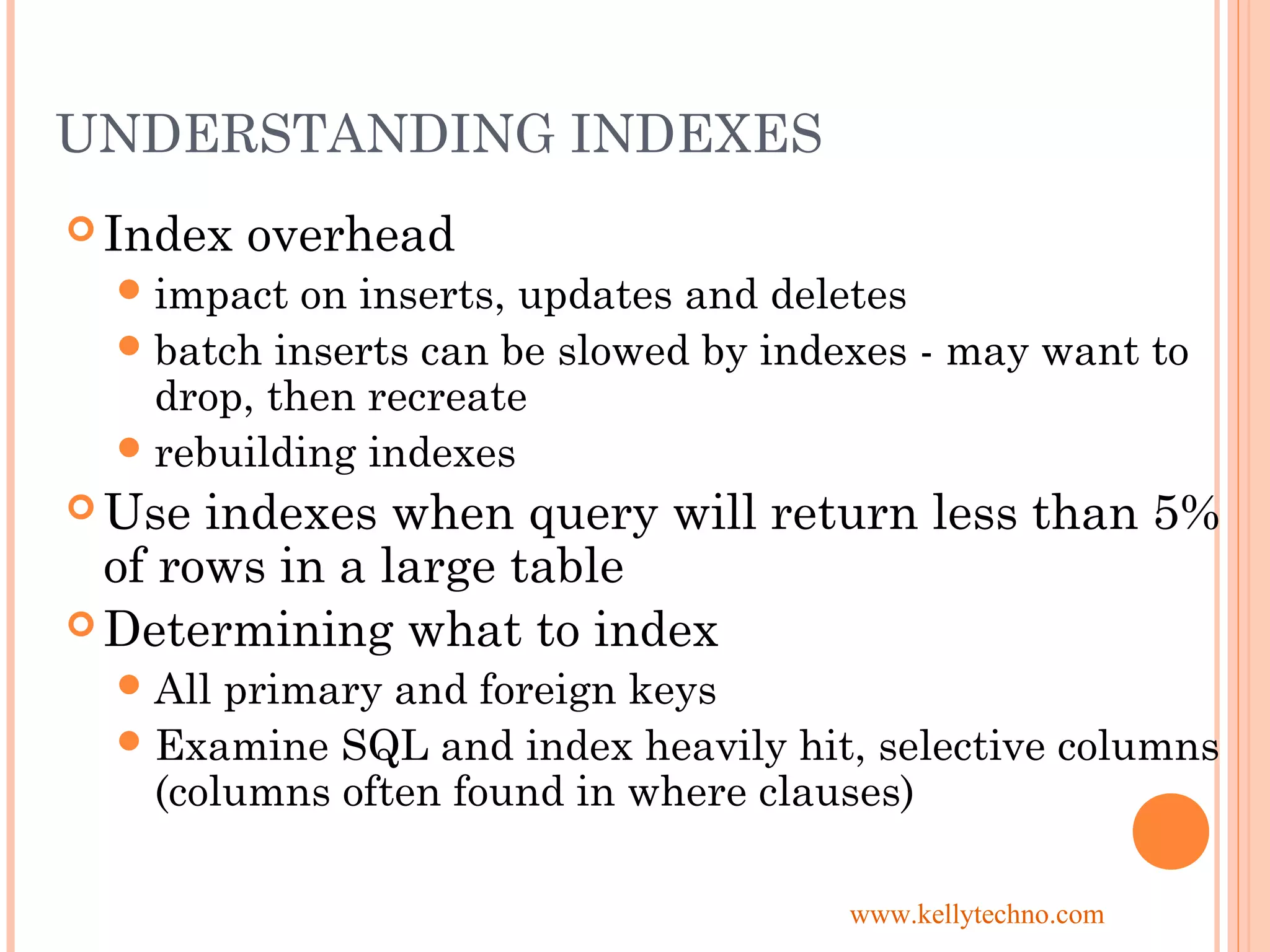 UNDERSTANDING INDEXES

Index overhead

impact on inserts, updates and deletes

batch inserts can be slowed by indexes - may want to drop, then recreate

rebuilding indexes

Use indexes when query will return less than 5% of rows in a large table

Determining what to index

All primary and foreign keys

Examine SQL and index heavily hit, selective columns (columns often found in where clauses)

www.kellytechno.com